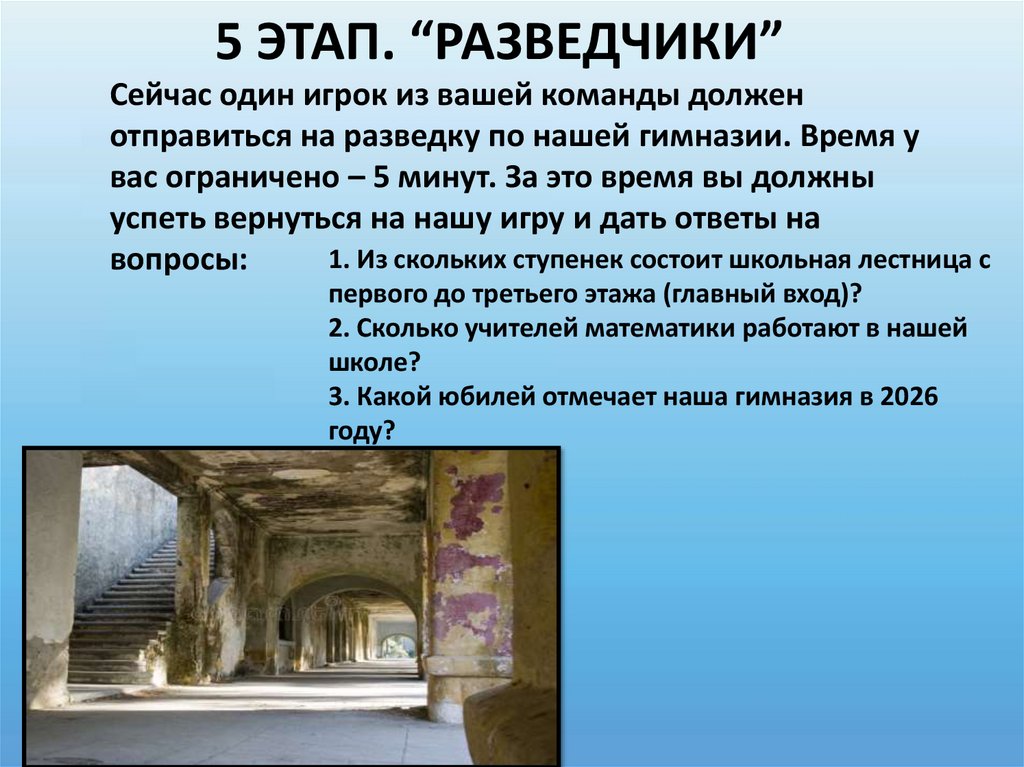 5 ЭТАП. “РАЗВЕДЧИКИ”

Сейчас один игрок из вашей команды должен отправиться на разведку по нашей гимназии. Время у вас ограничено – 5 минут. За это время вы должны успеть вернуться на нашу игру и дать ответы на вопросы:

1. Из скольких ступенек состоит школьная лестница с первого до третьего этажа (главный вход)?
2. Сколько учителей математики работают в нашей школе?
3. Какой юбилей отмечает наша гимназия в 2026 году?